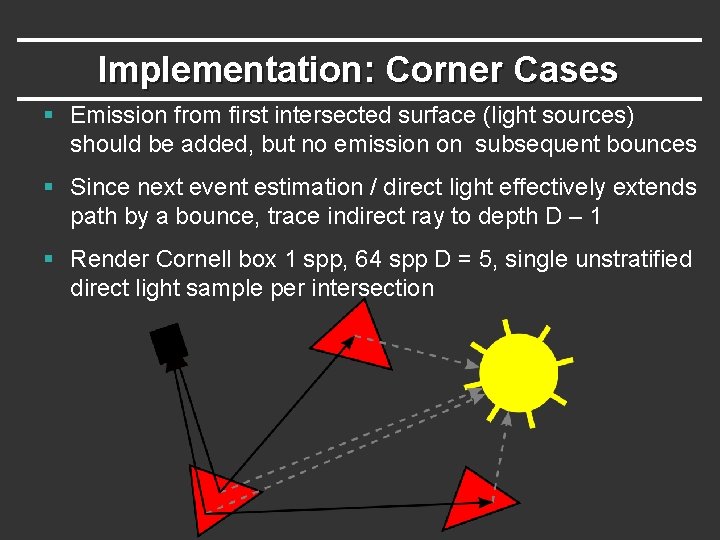 Implementation: Corner Cases

▪ Emission from first intersected surface (light sources) should be added, but no emission on subsequent bounces

▪ Since next event estimation / direct light effectively extends path by a bounce, trace indirect ray to depth D – 1

▪ Render Cornell box 1 spp, 64 spp D = 5, single unstratified direct light sample per intersection